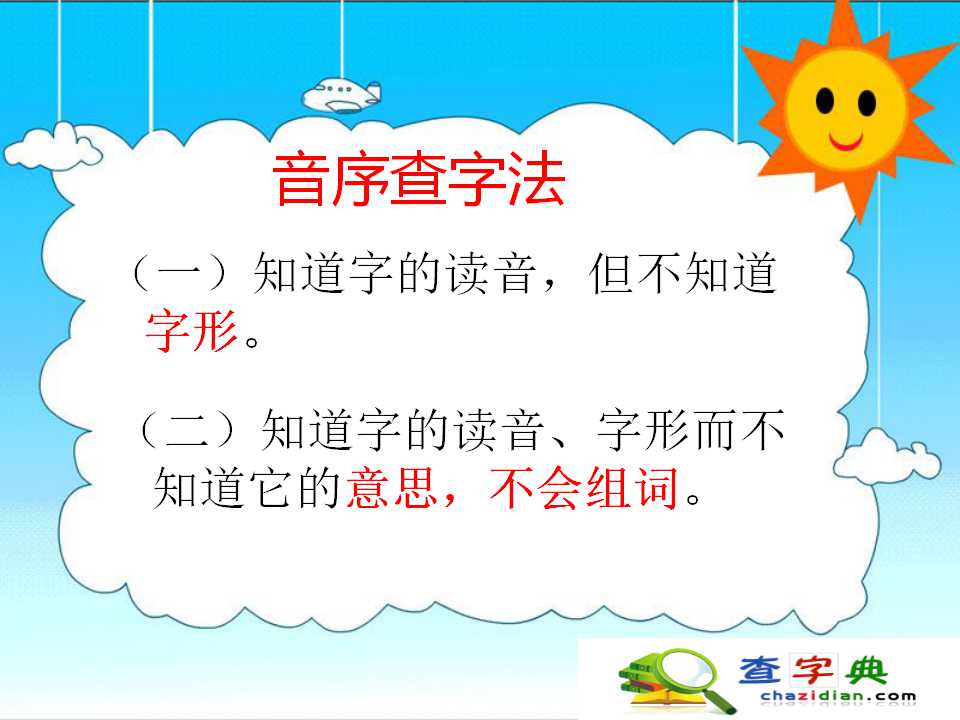 音序查字法

（一）知道字的读音，但不知道字形。

（二）知道字的读音、字形而不知道它的意思，不会组词。

查字典
chazidian.com